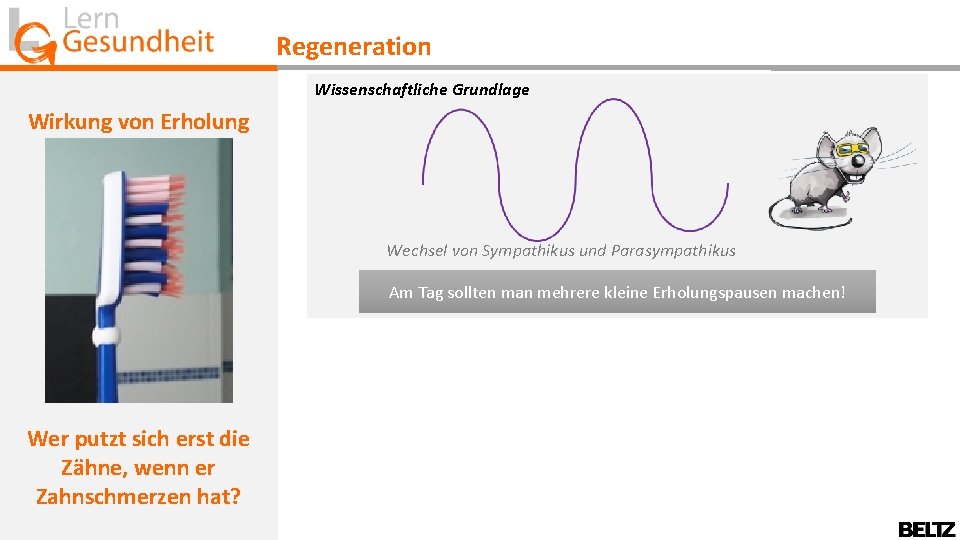 Lern
Gesundheit

Regeneration

Wirkung von Erholung

Wer putzt sich erst die Zähne, wenn er Zahnschmerzen hat?

Wissenschaftliche Grundlage

Wechsel von Sympathikus und Parasympathikus

Am Tag sollten man mehrere kleine Erholungspausen machen!

BELTZ